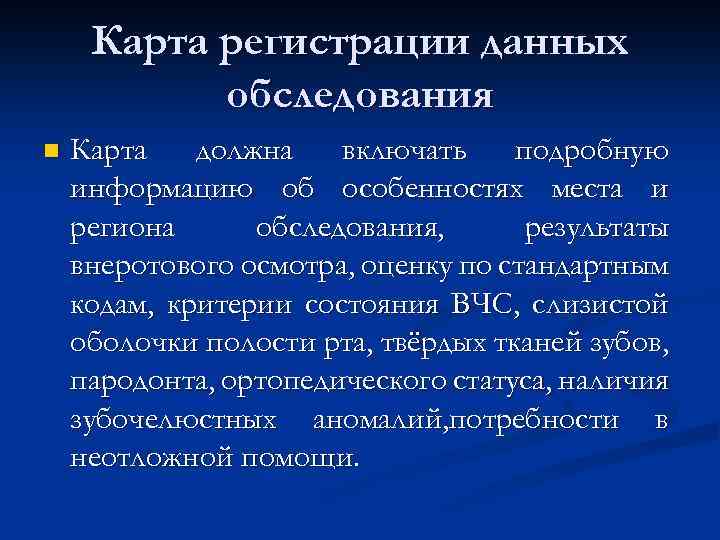 Карта регистрации данных обследования

Карта должна включать подробную информацию об особенностях места и региона обследования, результаты внеротового осмотра, оценку по стандартным кодам, критерии состояния ВЧС, слизистой оболочки полости рта, твёрдых тканей зубов, пародонта, ортопедического статуса, наличия зубочелюстных аномалий,потребности в неотложной помощи.